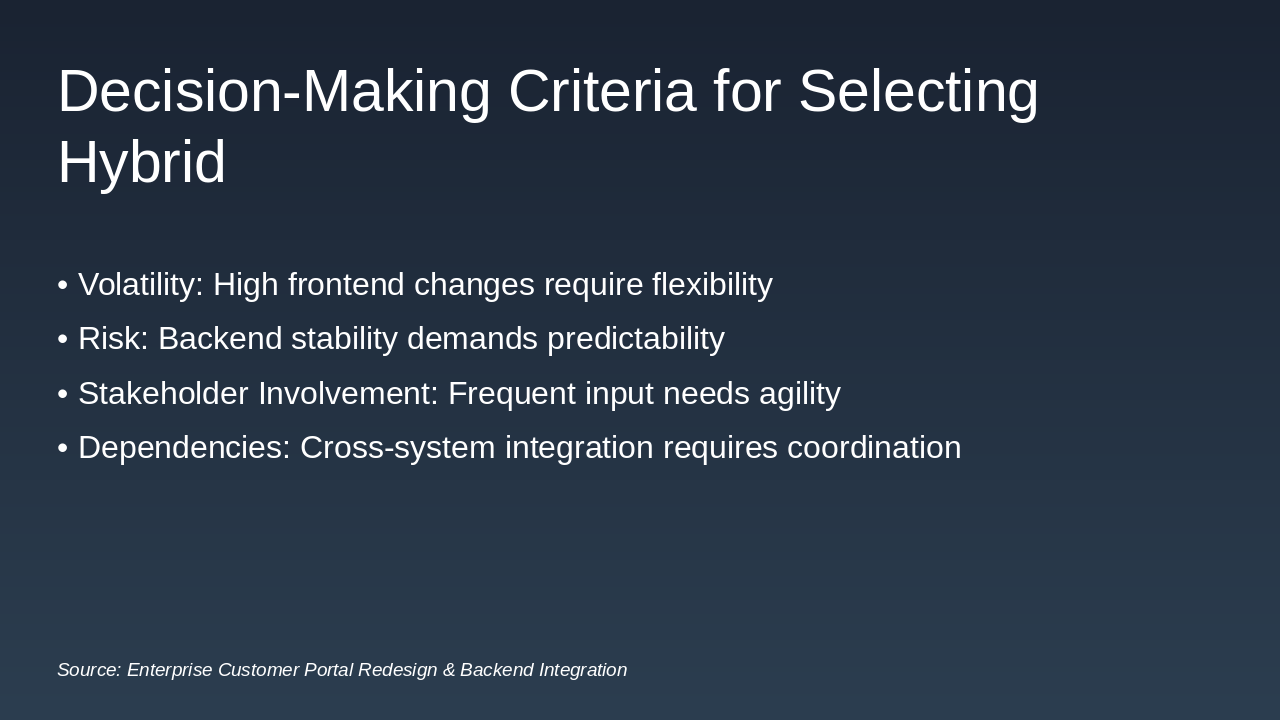 Decision-Making Criteria for Selecting Hybrid

• Volatility: High frontend changes require flexibility
• Risk: Backend stability demands predictability
• Stakeholder Involvement: Frequent input needs agility
• Dependencies: Cross-system integration requires coordination

Source: Enterprise Customer Portal Redesign & Backend Integration